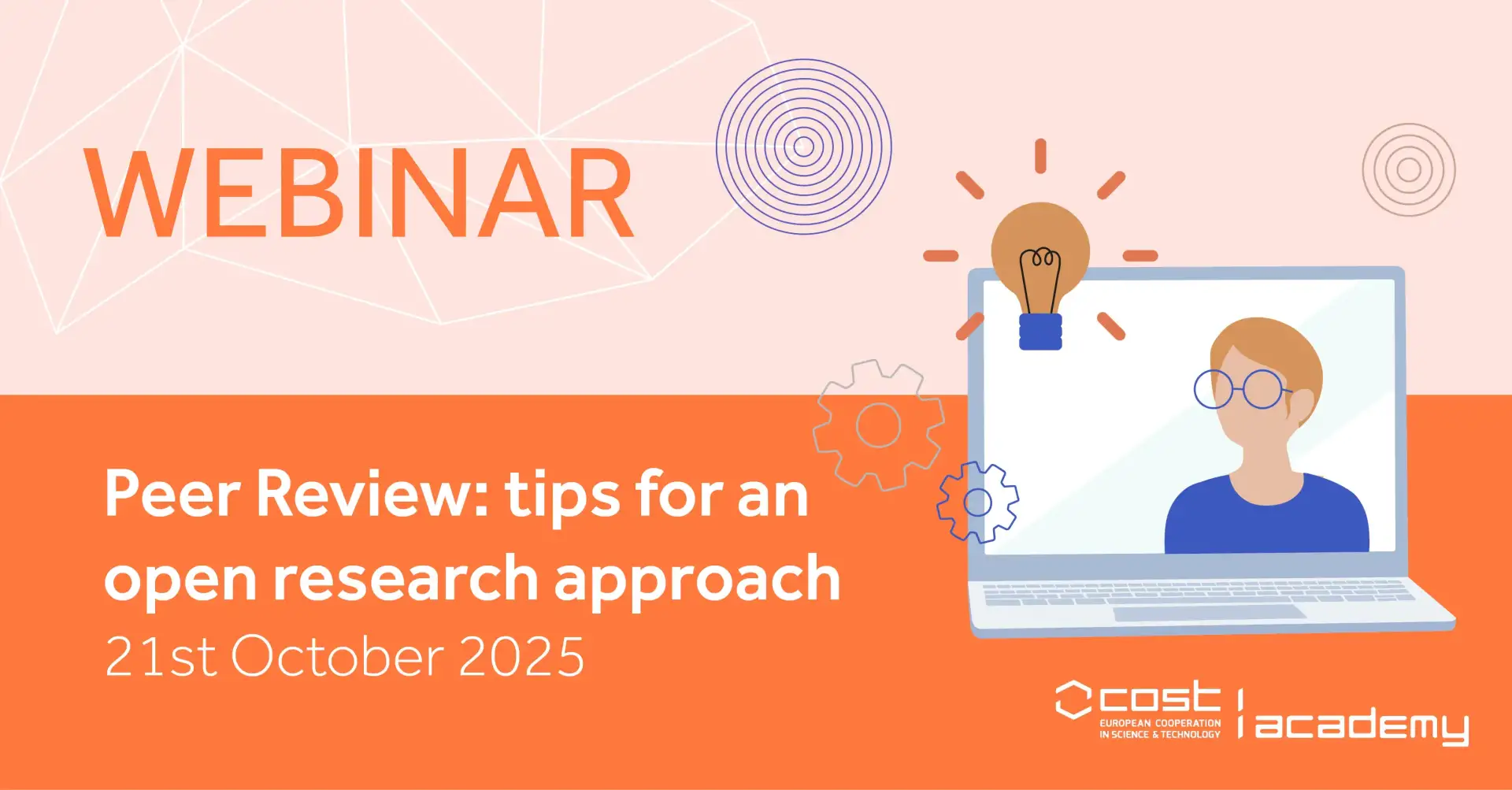 WEBINAR

Peer Review: tips for an open research approach
21st October 2025

cost
EUROPEAN COOPERATION IN SCIENCE & TECHNOLOGY
academy